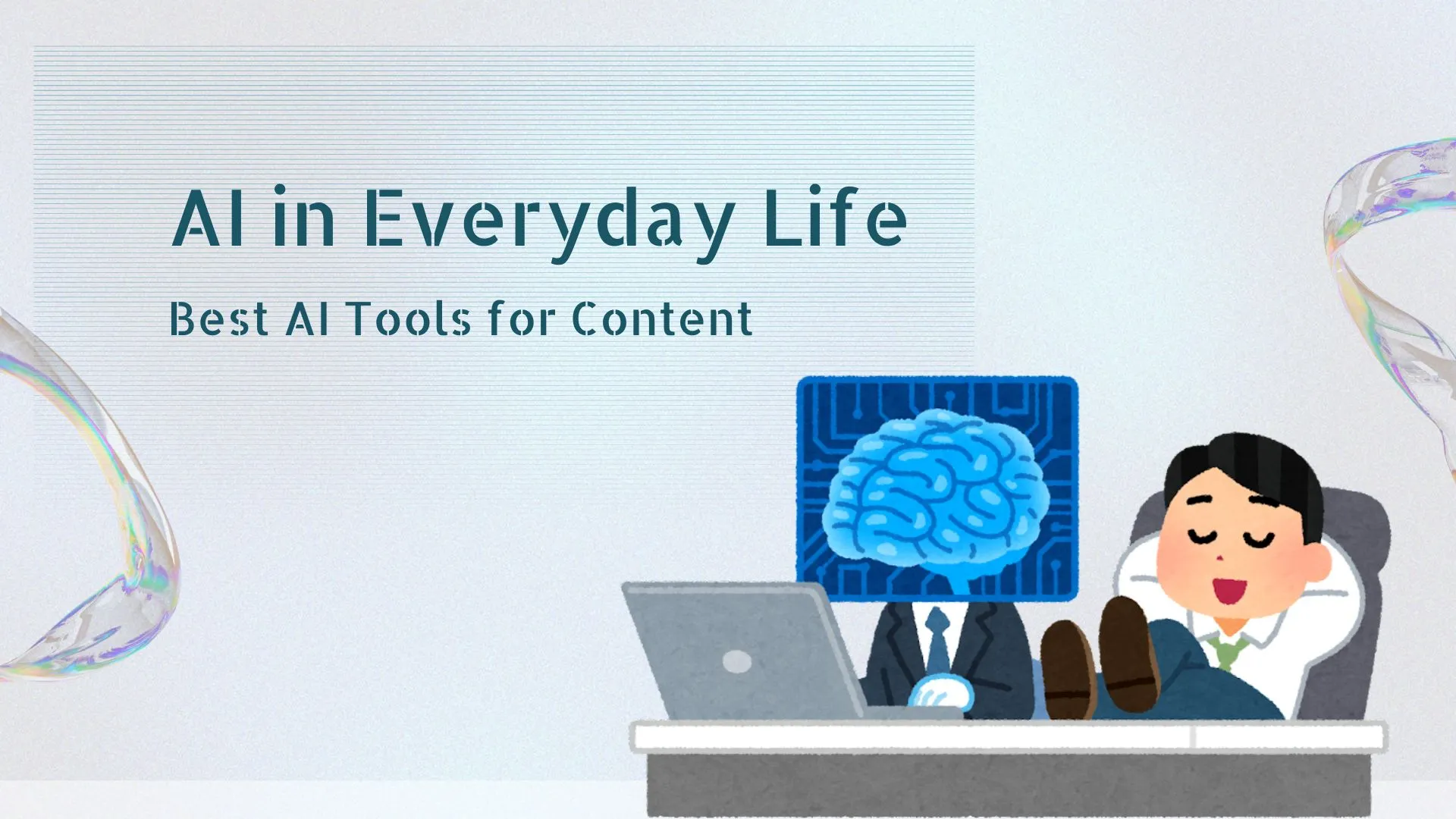 AI in Everyday Life

Best AI Tools for Content